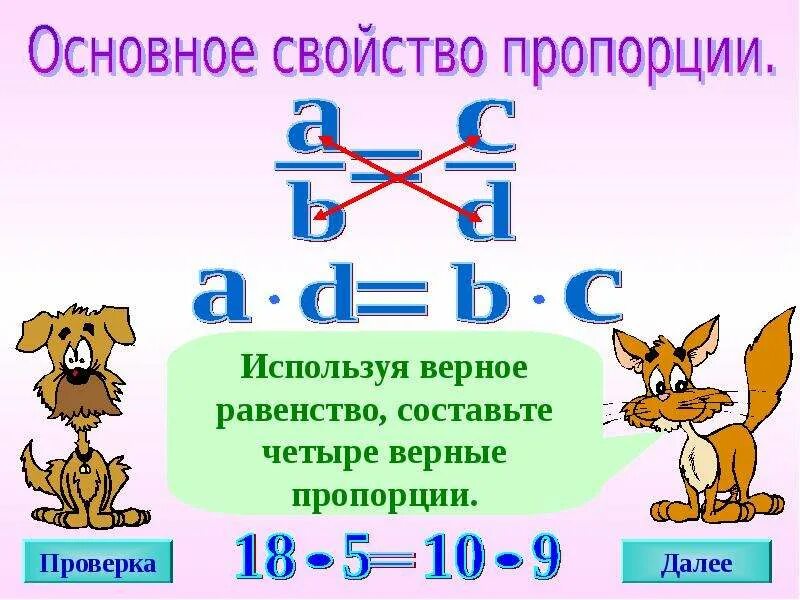 Основное свойство пропорции.

$\frac{a}{b} = \frac{c}{d}$

$a \cdot d = b \cdot c$

Используя верное равенство, составьте четыре верные пропорции.

Проверка

$18 \cdot 5 = 10 \cdot 9$

Далее